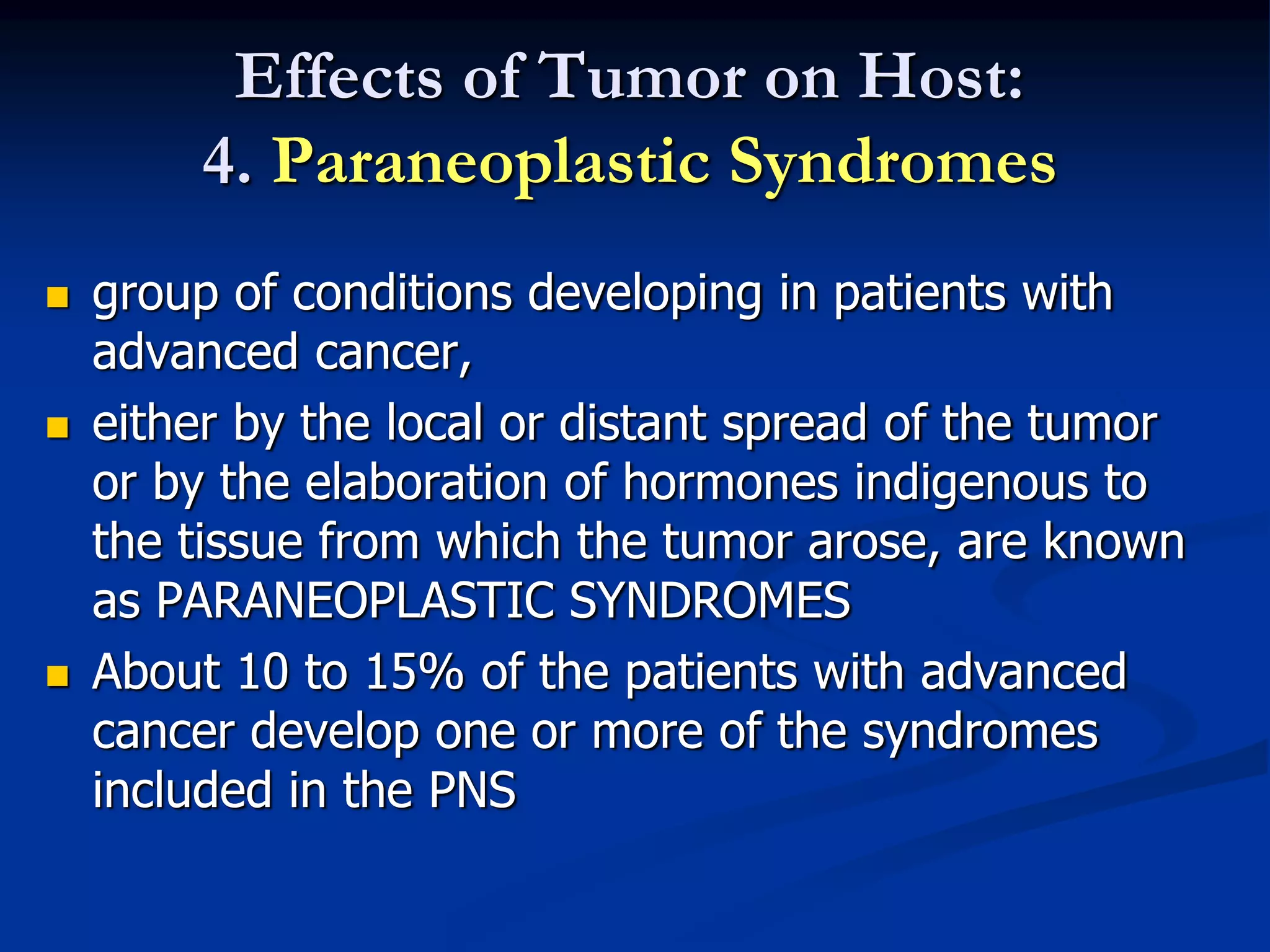 Effects of Tumor on Host:
4. Paraneoplastic Syndromes

- group of conditions developing in patients with advanced cancer,
- either by the local or distant spread of the tumor or by the elaboration of hormones indigenous to the tissue from which the tumor arose, are known as PARANEOPLASTIC SYNDROMES
- About 10 to 15% of the patients with advanced cancer develop one or more of the syndromes included in the PNS